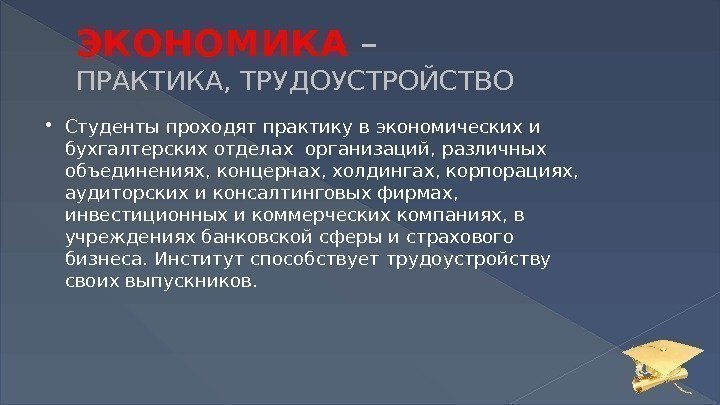 ЭКОНОМИКА – ПРАКТИКА, ТРУДОУСТРОЙСТВО

• Студенты проходят практику в экономических и бухгалтерских отделах организаций, различных объединениях, концернах, холдингах, корпорациях, аудиторских и консалтинговых фирмах, инвестиционных и коммерческих компаниях, в учреждениях банковской сферы и страхового бизнеса. Институт способствует трудоустройству своих выпускников.